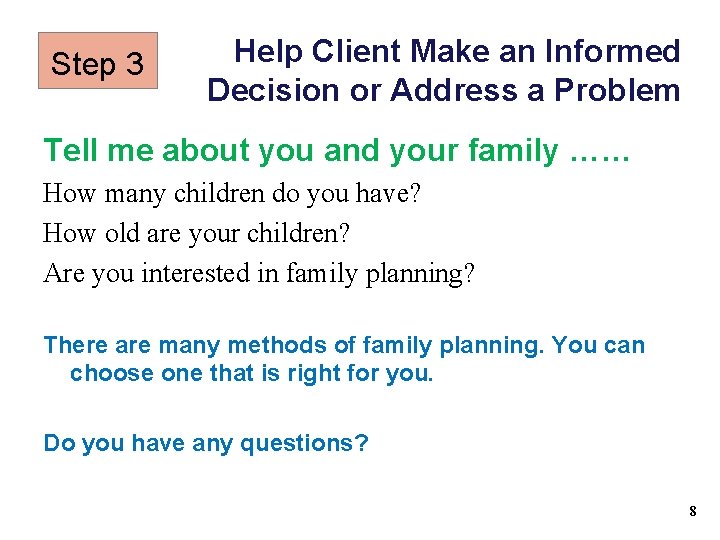 Step 3

Help Client Make an Informed Decision or Address a Problem

Tell me about you and your family ……

How many children do you have?

How old are your children?

Are you interested in family planning?

There are many methods of family planning. You can choose one that is right for you.

Do you have any questions?

8